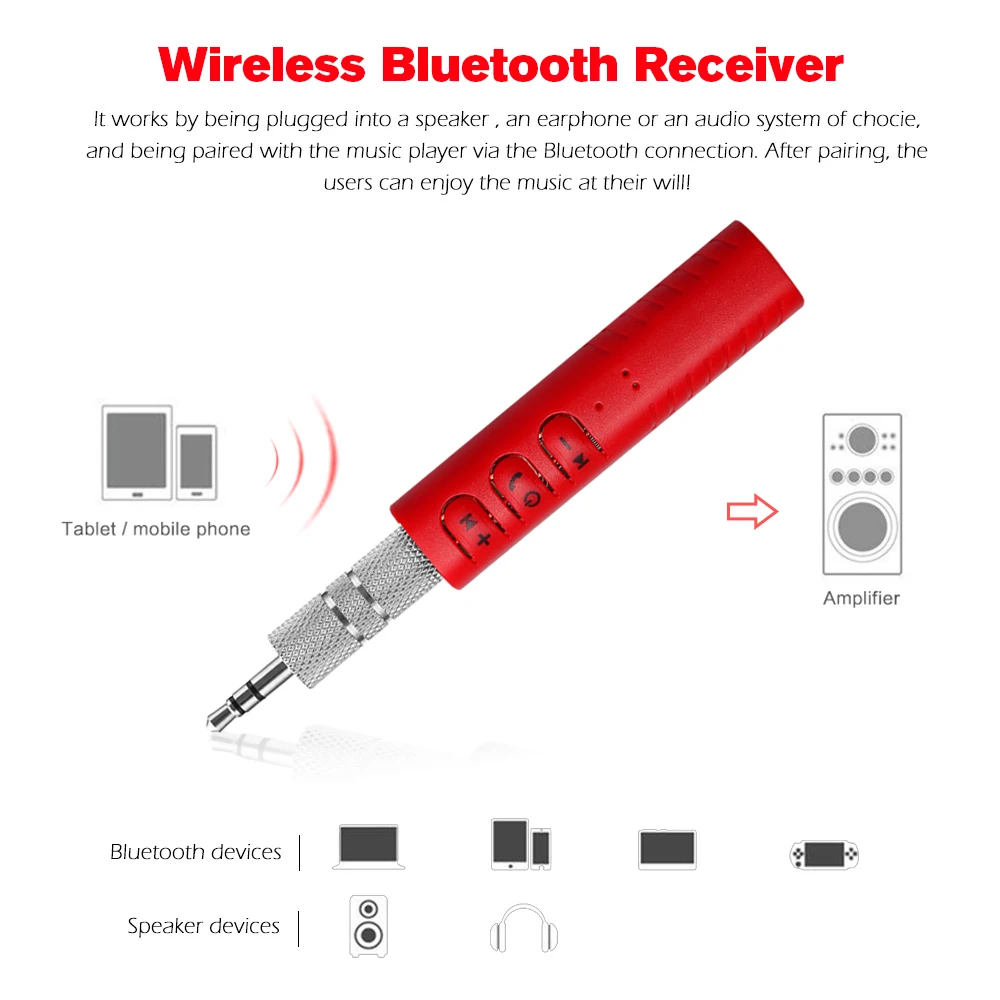 Wireless Bluetooth Receiver

It works by being plugged into a speaker , an earphone or an audio system of chocie, and being paired with the music player via the Bluetooth connection. After pairing, the users can enjoy the music at their will!

Tablet / mobile phone

Amplifier

Bluetooth devices

Speaker devices